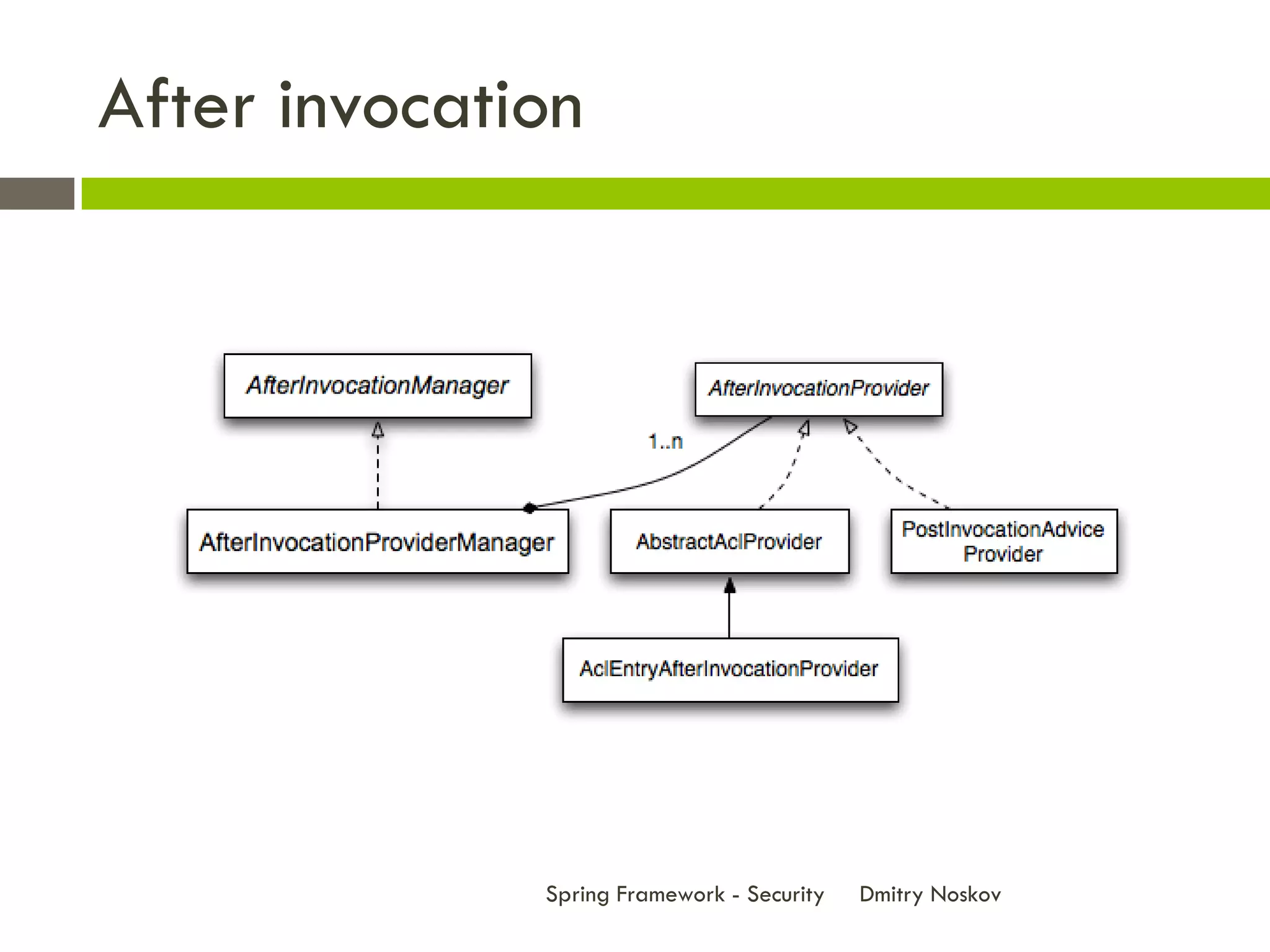 After invocation

AfterInvocationManager

AfterInvocationProvider

1..n

AfterInvocationProviderManager

AbstractAclProvider

PostInvocationAdvice Provider

AclEntryAfterInvocationProvider

Spring Framework - Security Dmitry Noskov